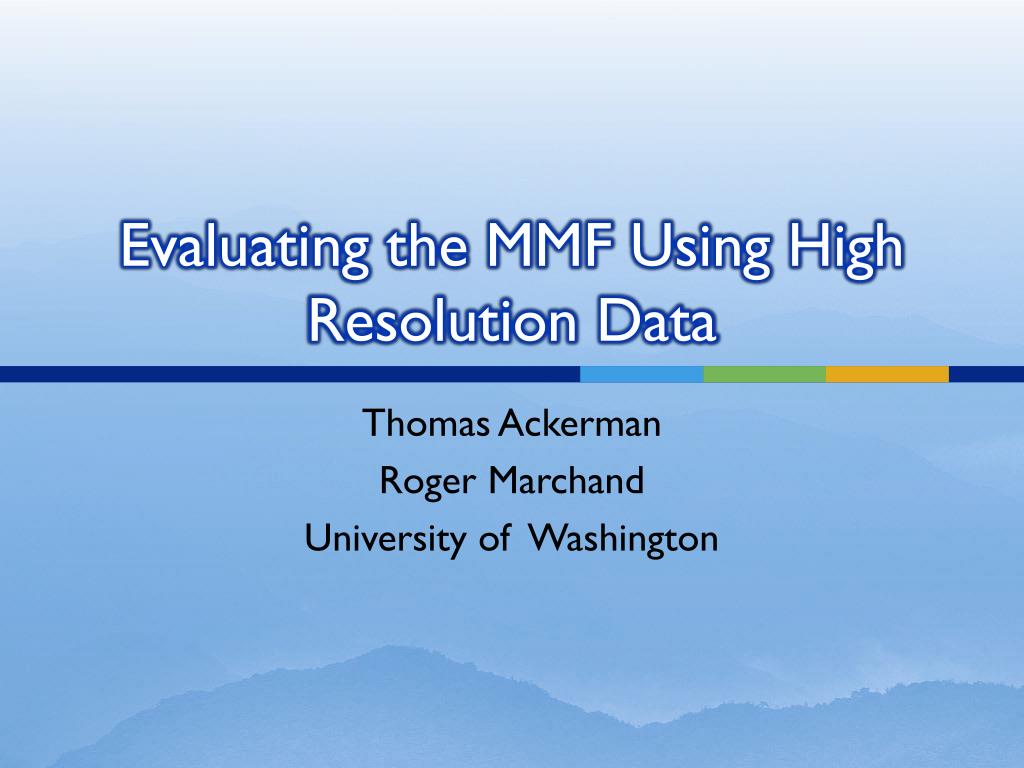 Evaluating the MMF Using High Resolution Data

Thomas Ackerman
Roger Marchand
University of Washington